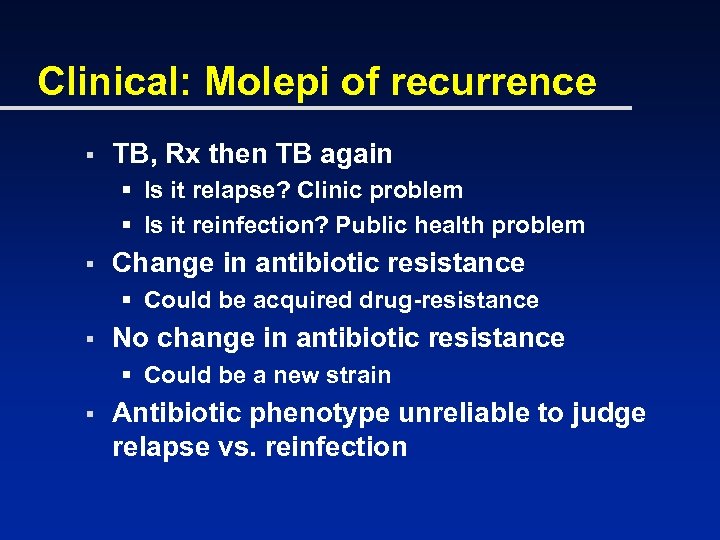 Clinical: Molepi of recurrence

▪ TB, Rx then TB again
  ▪ Is it relapse? Clinic problem
  ▪ Is it reinfection? Public health problem
▪ Change in antibiotic resistance
  ▪ Could be acquired drug-resistance
▪ No change in antibiotic resistance
  ▪ Could be a new strain
▪ Antibiotic phenotype unreliable to judge relapse vs. reinfection